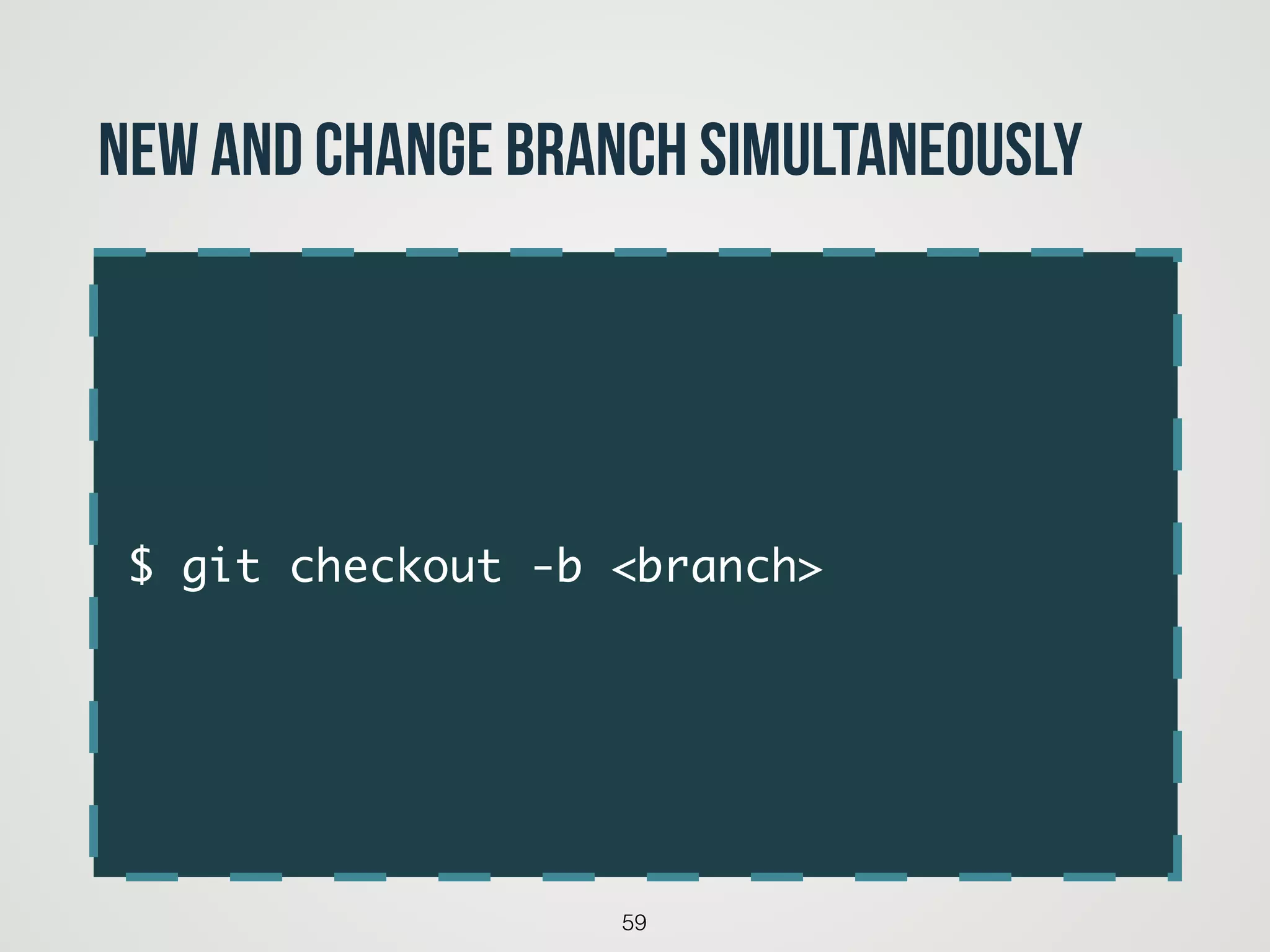 NEW AND CHANGE BRANCH SIMULTANEOUSLY

$ git checkout -b <branch>

59